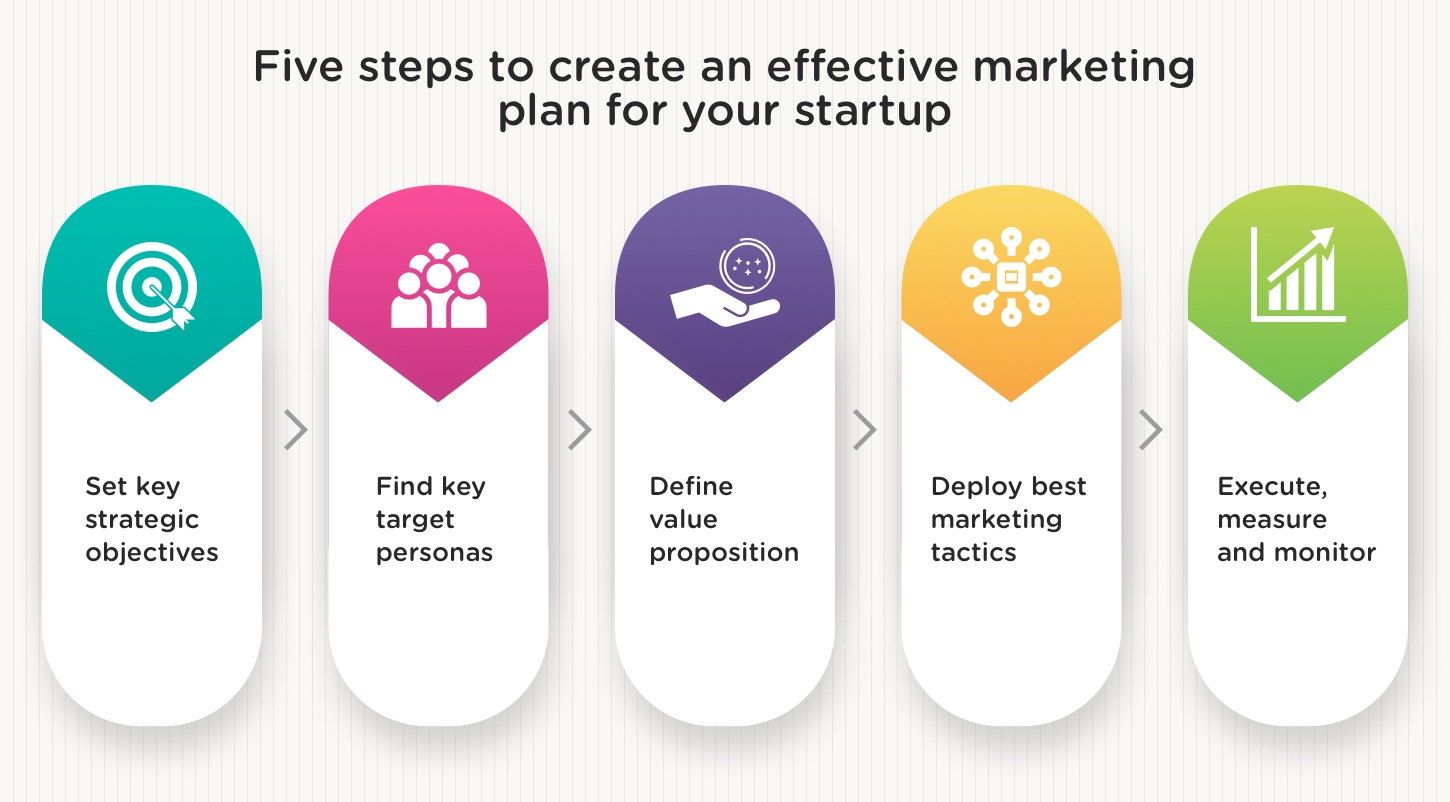 Five steps to create an effective marketing plan for your startup

Set key strategic objectives

Find key target personas

Define value proposition

Deploy best marketing tactics

Execute, measure and monitor